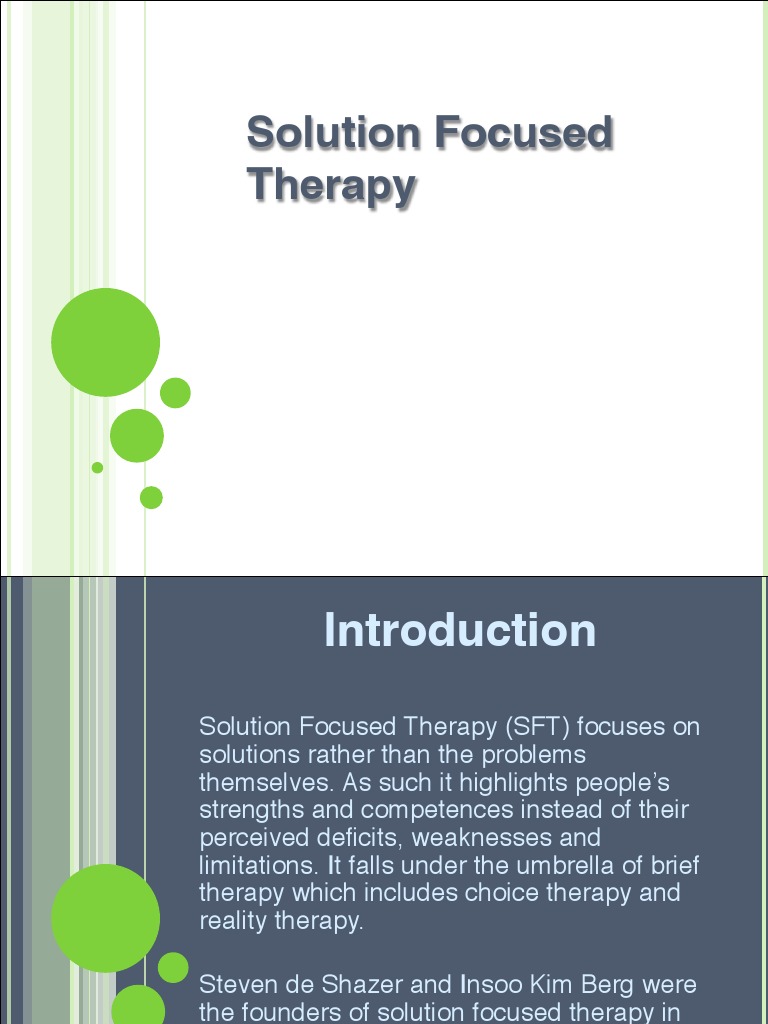 Solution Focused Therapy

Introduction

Solution Focused Therapy (SFT) focuses on solutions rather than the problems themselves. As such it highlights people's strengths and competences instead of their perceived deficits, weaknesses and limitations. It falls under the umbrella of brief therapy which includes choice therapy and reality therapy.

Steven de Shazer and Insoo Kim Berg were the founders of solution focused therapy in